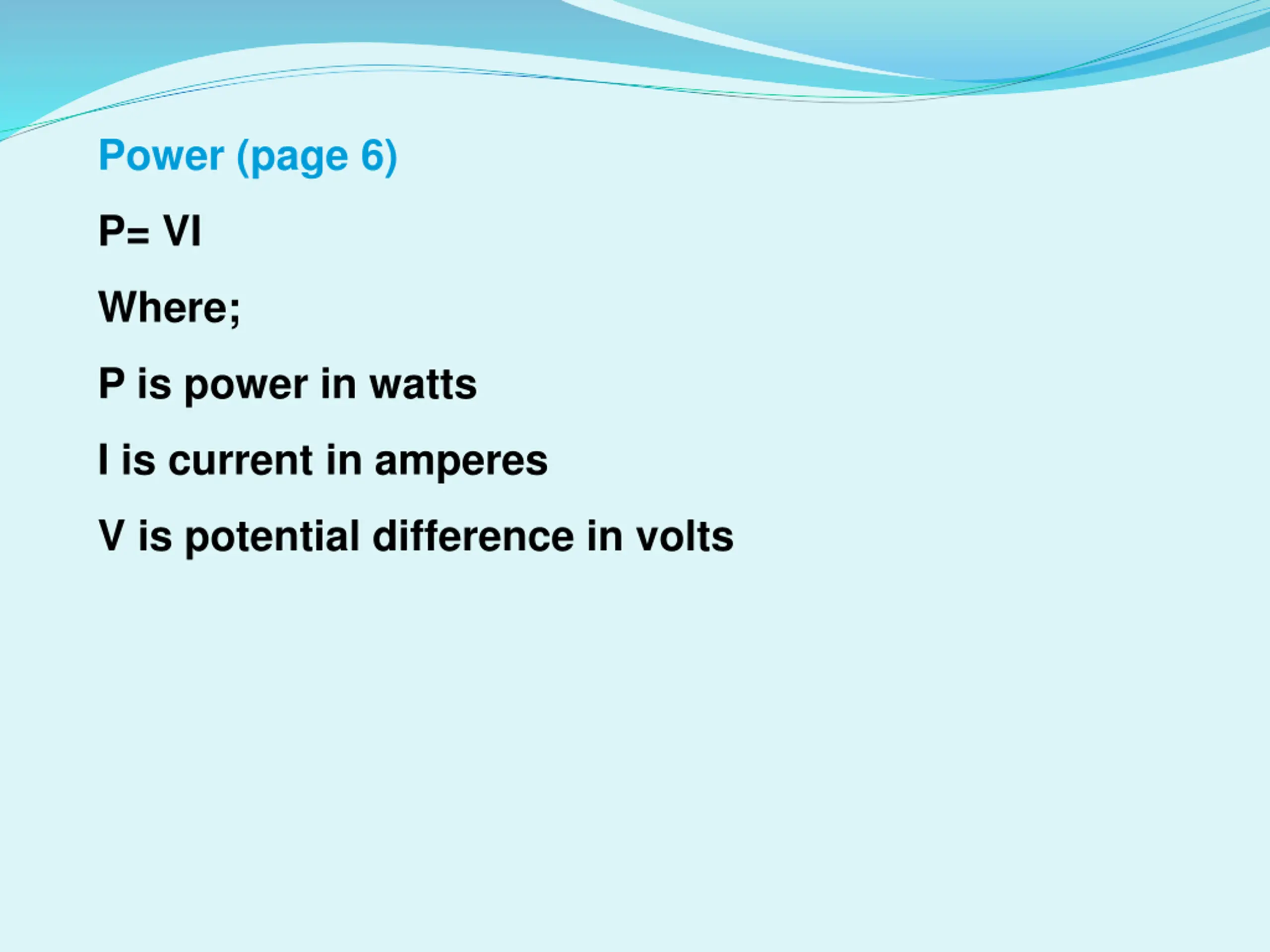 Power (page 6)

P= VI

Where;

P is power in watts

I is current in amperes

V is potential difference in volts